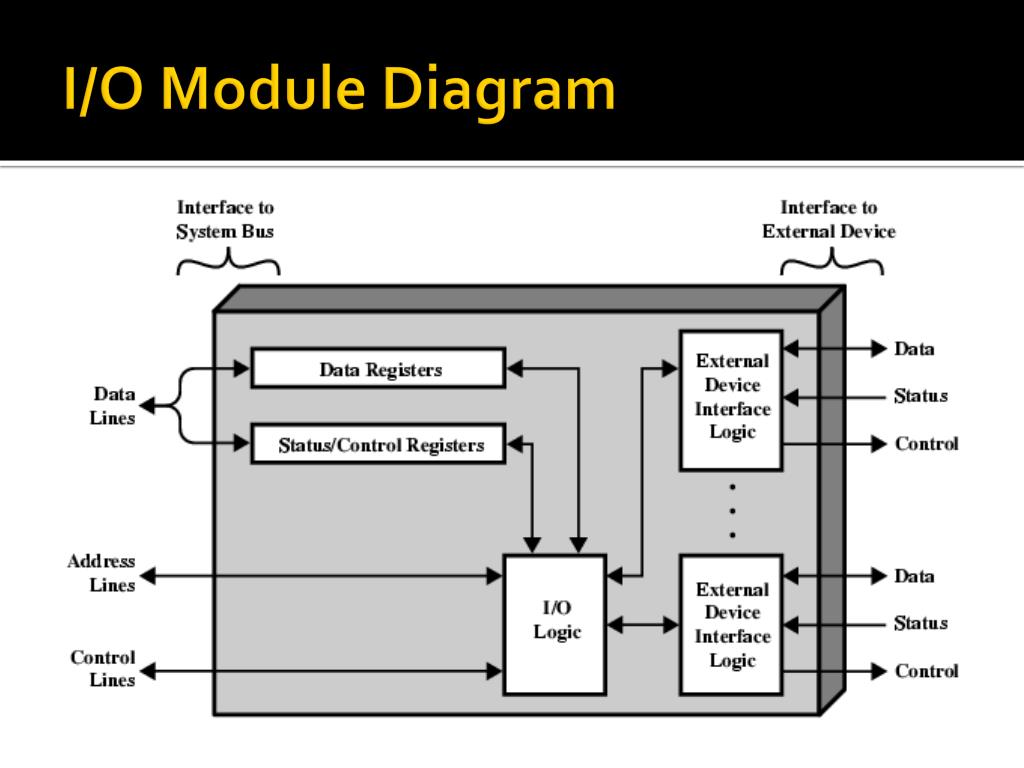 I/O Module Diagram

Interface to System Bus

Interface to External Device

Data Lines

Data Registers

Status/Control Registers

Address Lines

Control Lines

I/O Logic

External Device Interface Logic

Data

Status

Control

External Device Interface Logic

Data

Status

Control